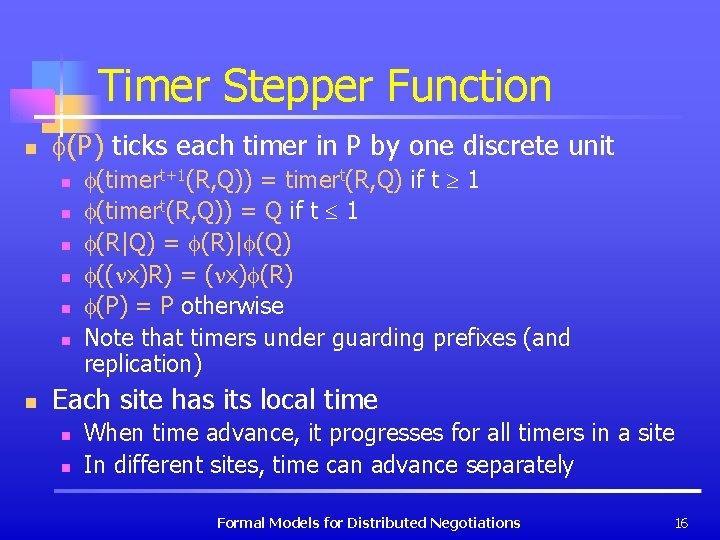 Timer Stepper Function

- $\phi(P)$ ticks each timer in P by one discrete unit
  - $\phi(timer^{t+1}(R,Q)) = timer^{t}(R,Q)$ if $t \geq 1$
  - $\phi(timer^{t}(R,Q)) = Q$ if $t \leq 1$
  - $\phi(R|Q) = \phi(R)|\phi(Q)$
  - $\phi((\nu x)R) = (\nu x)\phi(R)$
  - $\phi(P) = P$ otherwise
  - Note that timers under guarding prefixes (and replication)
- Each site has its local time
  - When time advance, it progresses for all timers in a site
  - In different sites, time can advance separately

Formal Models for Distributed Negotiations

16